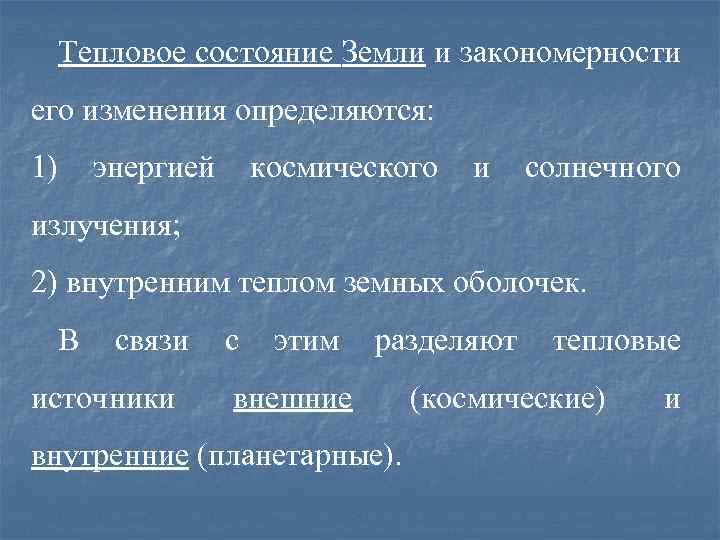 Тепловое состояние Земли и закономерности его изменения определяются:

1) энергией космического и солнечного излучения;

2) внутренним теплом земных оболочек.

В связи с этим разделяют тепловые источники внешние (космические) и внутренние (планетарные).